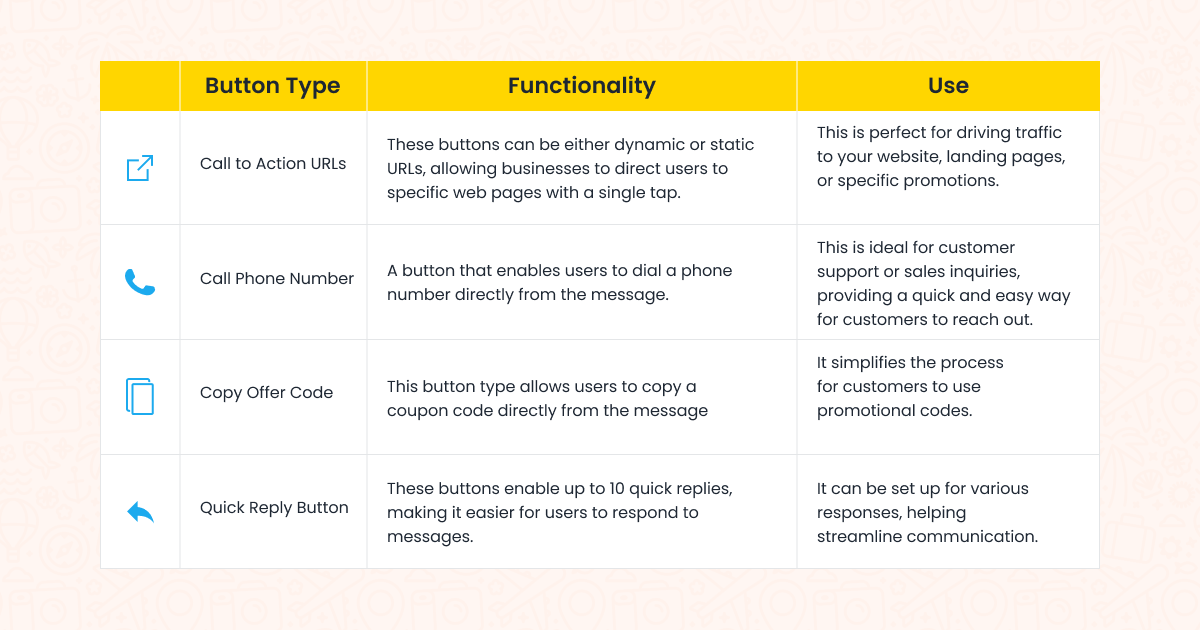 | | Button Type | Functionality | Use |
|---|---|---|---|
| | Call to Action URLs | These buttons can be either dynamic or static URLs, allowing businesses to direct users to specific web pages with a single tap. | This is perfect for driving traffic to your website, landing pages, or specific promotions. |
| | Call Phone Number | A button that enables users to dial a phone number directly from the message. | This is ideal for customer support or sales inquiries, providing a quick and easy way for customers to reach out. |
| | Copy Offer Code | This button type allows users to copy a coupon code directly from the message | It simplifies the process for customers to use promotional codes. |
| | Quick Reply Button | These buttons enable up to 10 quick replies, making it easier for users to respond to messages. | It can be set up for various responses, helping streamline communication. |